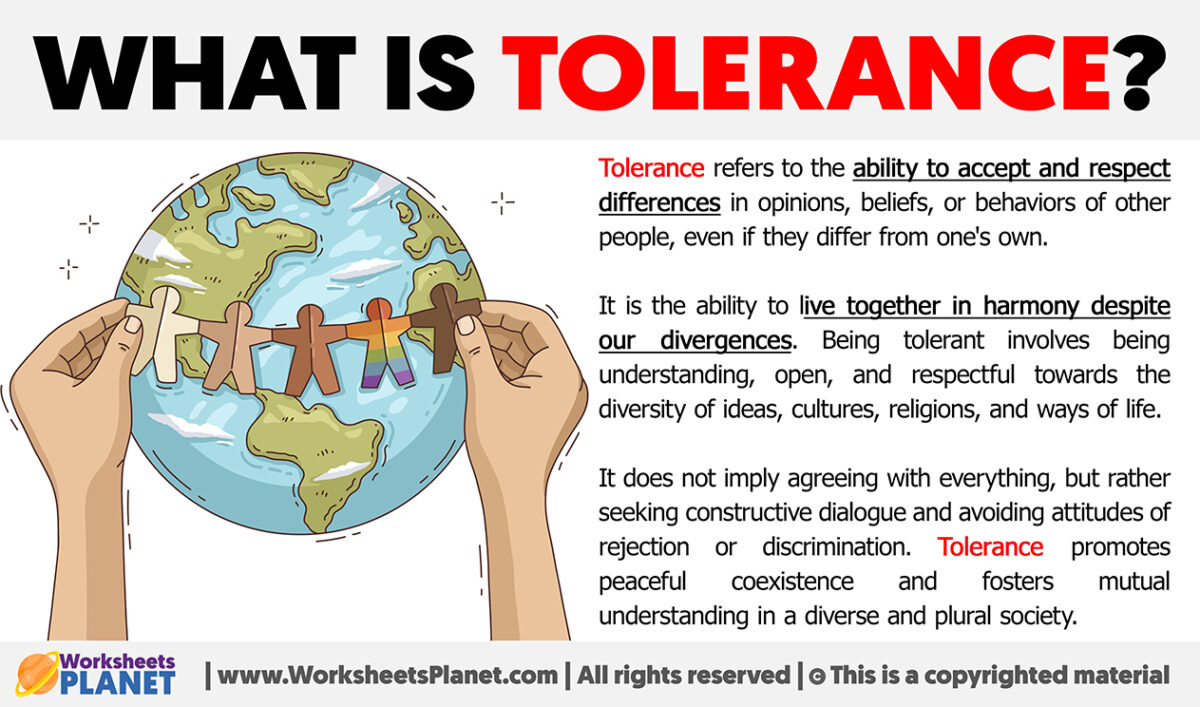 WHAT IS TOLERANCE?

Tolerance refers to the ability to accept and respect differences in opinions, beliefs, or behaviors of other people, even if they differ from one's own.

It is the ability to live together in harmony despite our divergences. Being tolerant involves being understanding, open, and respectful towards the diversity of ideas, cultures, religions, and ways of life.

It does not imply agreeing with everything, but rather seeking constructive dialogue and avoiding attitudes of rejection or discrimination. Tolerance promotes peaceful coexistence and fosters mutual understanding in a diverse and plural society.

Worksheets PLANET | www.WorksheetsPlanet.com | All rights reserved | © This is a copyrighted material